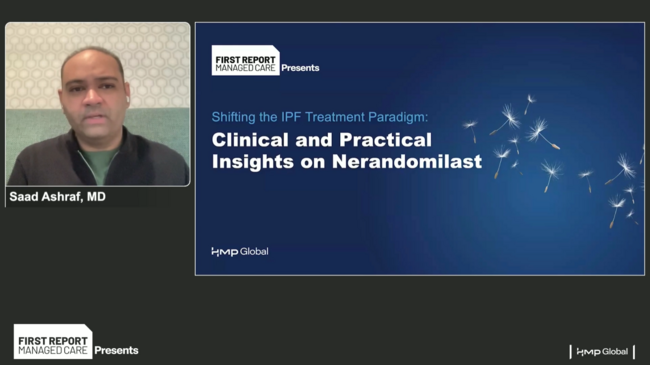 Saad Ashraf, MD

FIRST REPORT MANAGED CARE Presents

Shifting the IPF Treatment Paradigm:

Clinical and Practical Insights on Nerandomilast

HMP Global

FIRST REPORT MANAGED CARE Presents

HMP Global